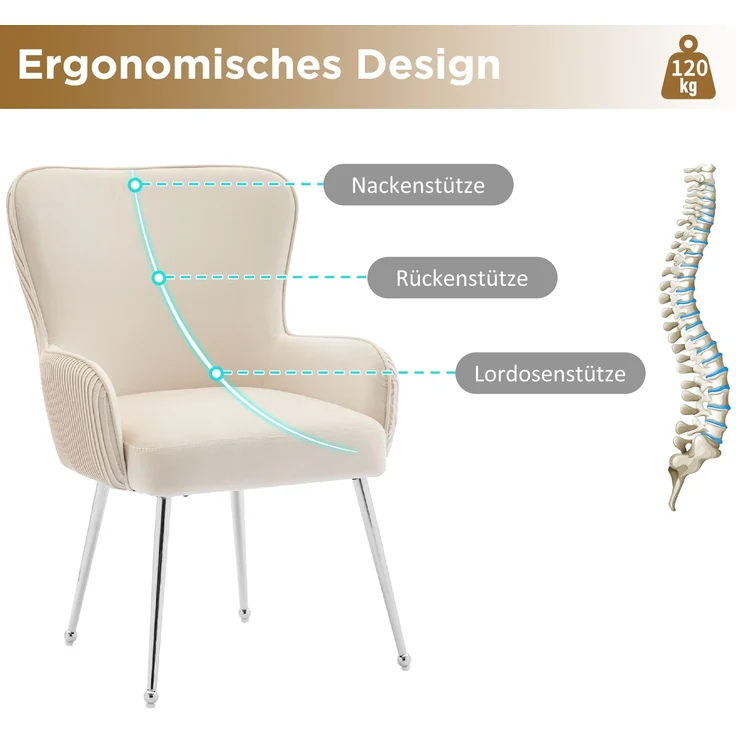 Ergonomisches Design

120 kg

Nackenstütze

Rückenstütze

Lordosenstütze